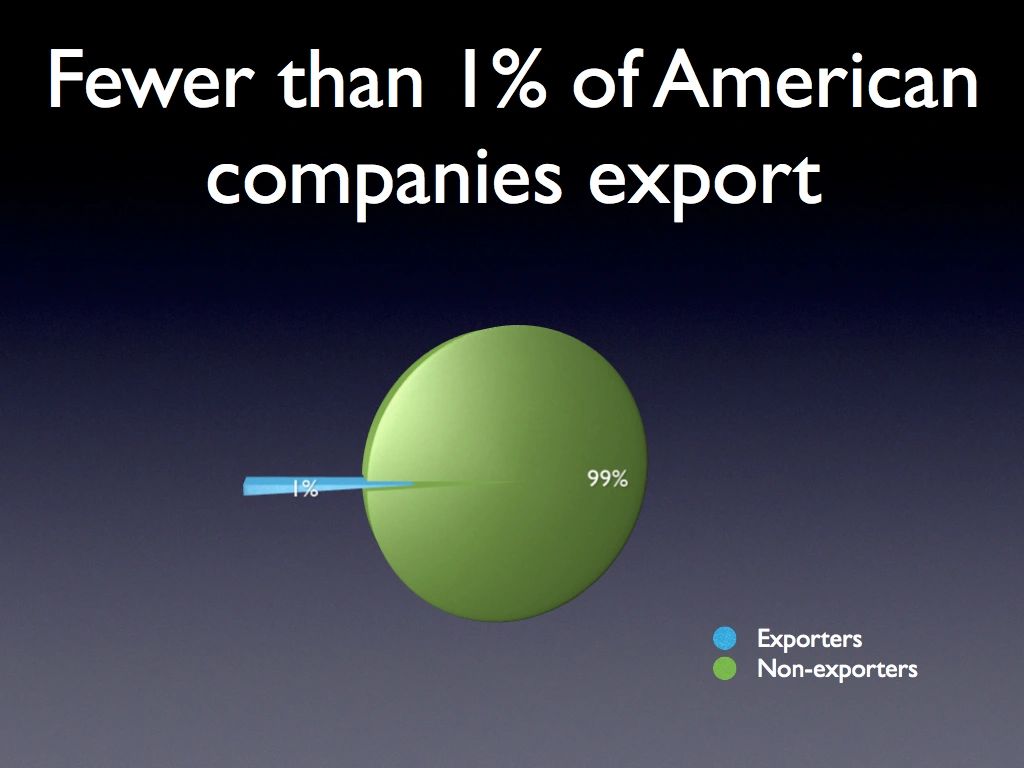 Fewer than 1% of American companies export

1%

99%

Exporters
Non-exporters